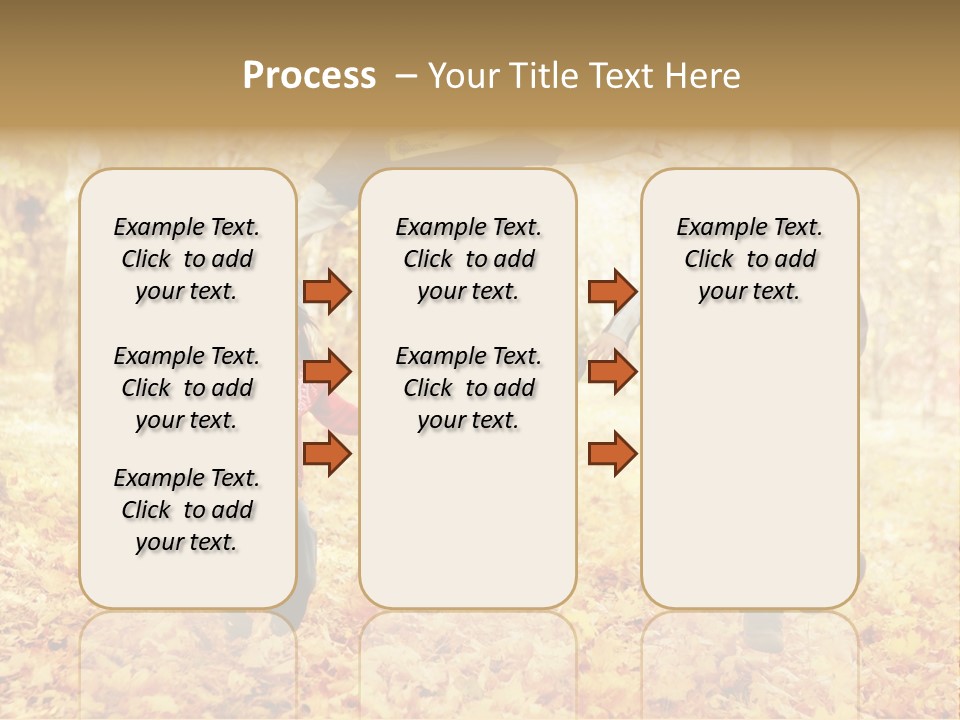 Process – Your Title Text Here

Example Text. Click to add your text.

Example Text. Click to add your text.

Example Text. Click to add your text.

Example Text. Click to add your text.

Example Text. Click to add your text.

Example Text. Click to add your text.